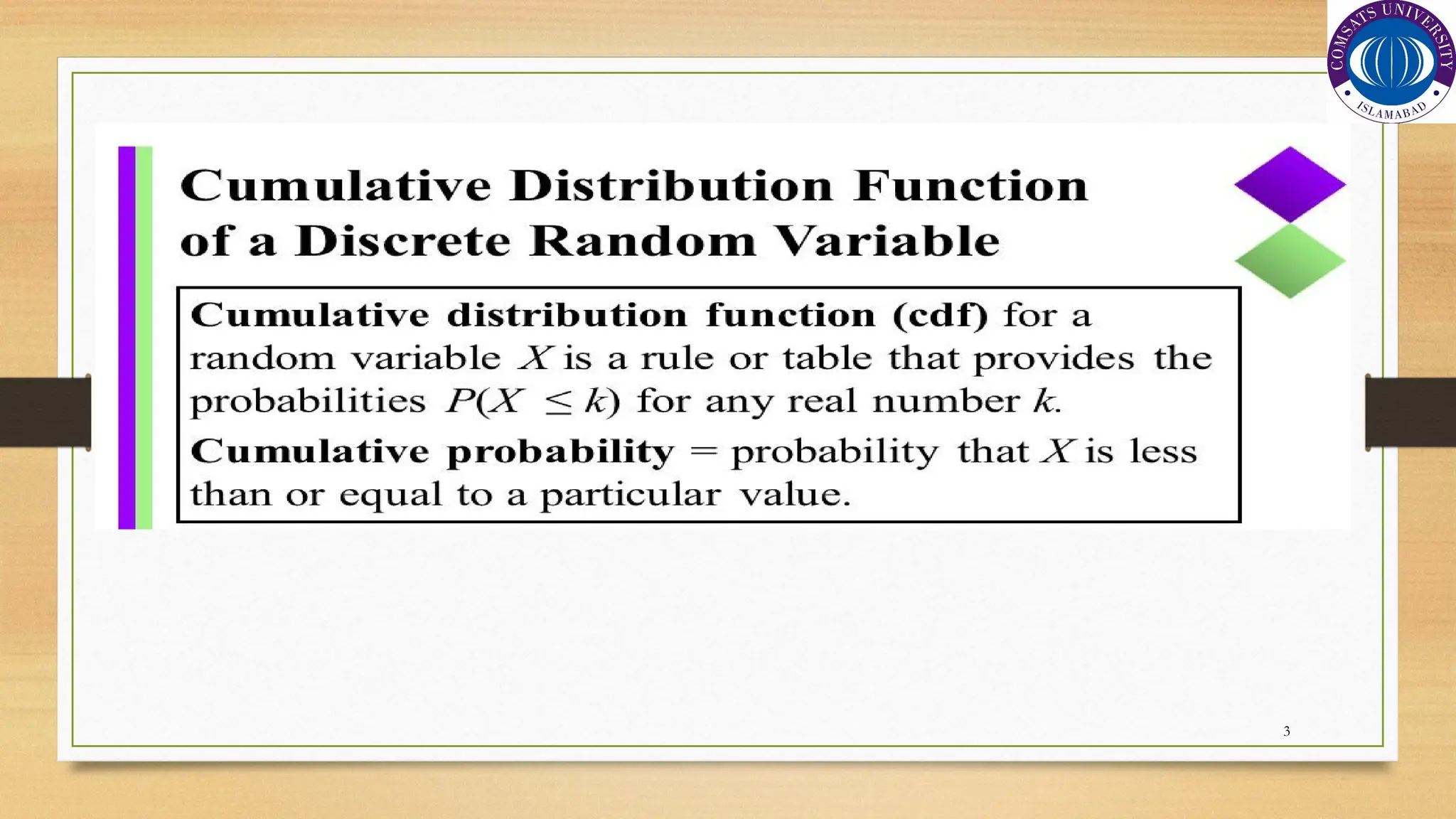 COMSATS UNIVERSITY ISLAMABAD

Cumulative Distribution Function of a Discrete Random Variable

Cumulative distribution function (cdf) for a random variable $X$ is a rule or table that provides the probabilities $P(X \leq k)$ for any real number $k$.

Cumulative probability = probability that $X$ is less than or equal to a particular value.

3